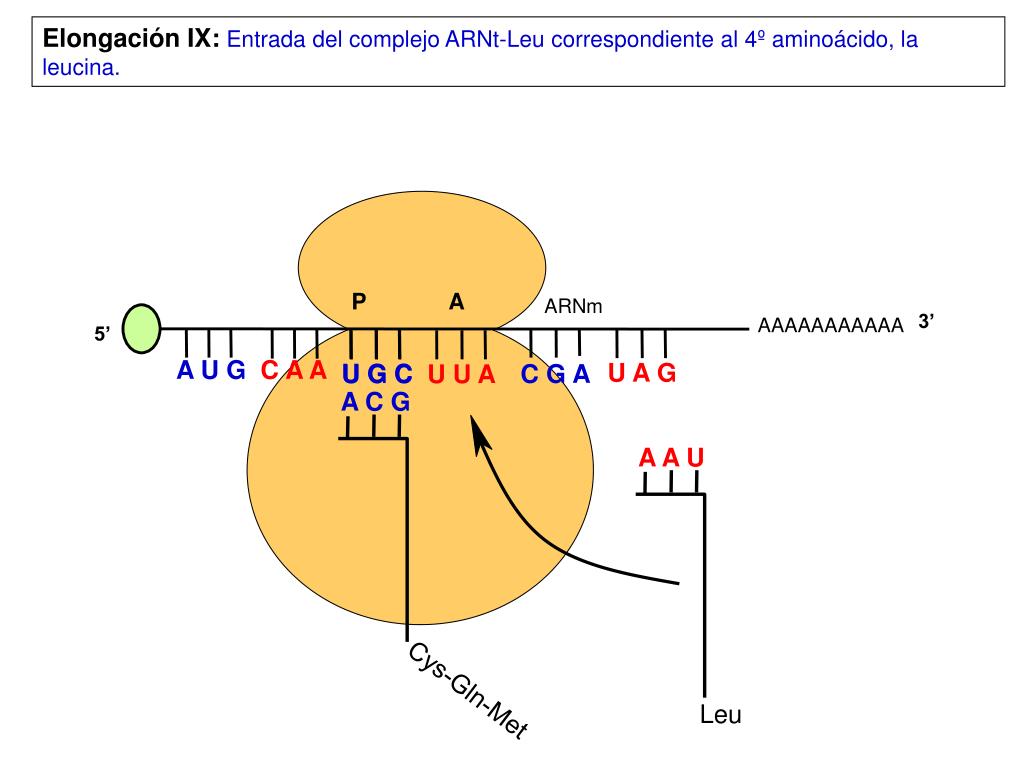 **Elongación IX:** Entrada del complejo ARNt-Leu correspondiente al 4º aminoácido, la leucina.

P

A

ARNm

5'

AAAAAAAAAAA 3'

A U G C A A U G C U U A C G A U A G

A C G

A A U

Cys-Gln-Met

Leu